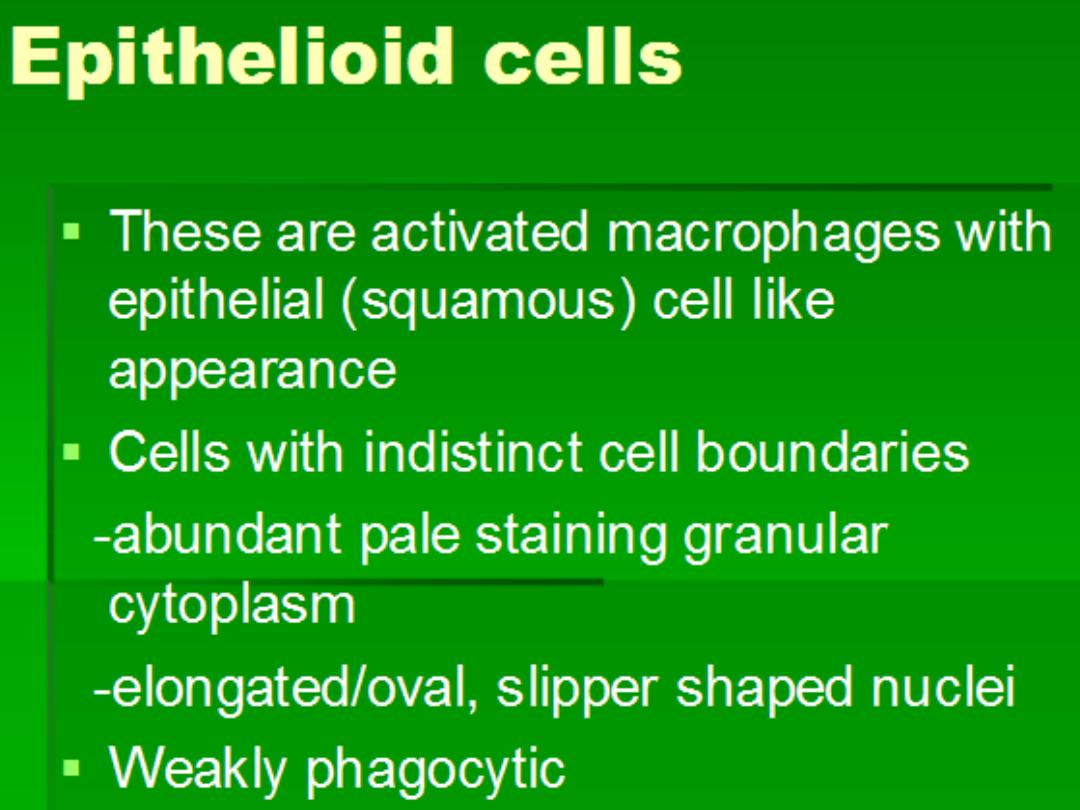 Epithelioid cells

▪ These are activated macrophages with epithelial (squamous) cell like appearance

▪ Cells with indistinct cell boundaries

-abundant pale staining granular cytoplasm

-elongated/oval, slipper shaped nuclei

▪ Weakly phagocytic